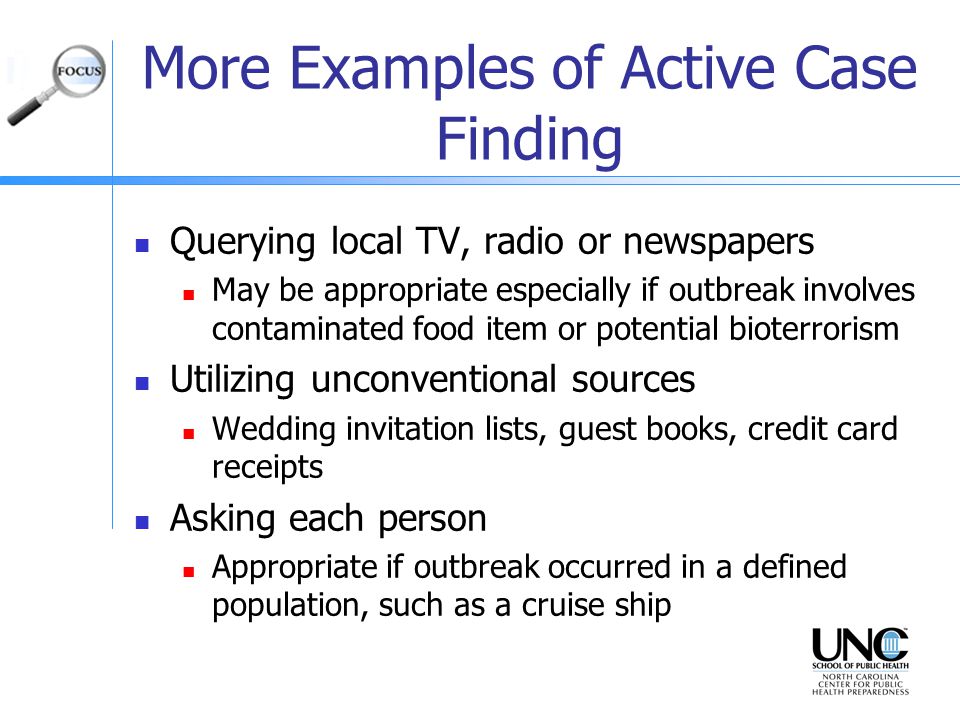 FOCUS

More Examples of Active Case Finding

- Querying local TV, radio or newspapers
  - May be appropriate especially if outbreak involves contaminated food item or potential bioterrorism
- Utilizing unconventional sources
  - Wedding invitation lists, guest books, credit card receipts
- Asking each person
  - Appropriate if outbreak occurred in a defined population, such as a cruise ship

UNC
SCHOOL OF PUBLIC HEALTH
NORTH CAROLINA CENTER FOR PUBLIC HEALTH PREPAREDNESS